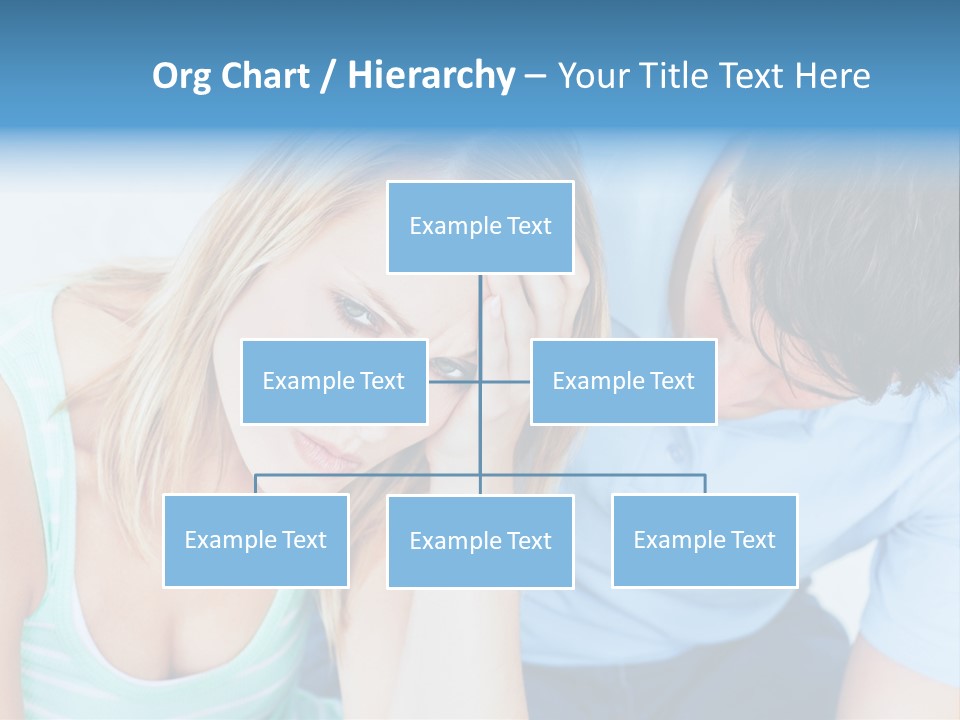 Org Chart / Hierarchy – Your Title Text Here

Example Text

Example Text

Example Text

Example Text

Example Text

Example Text